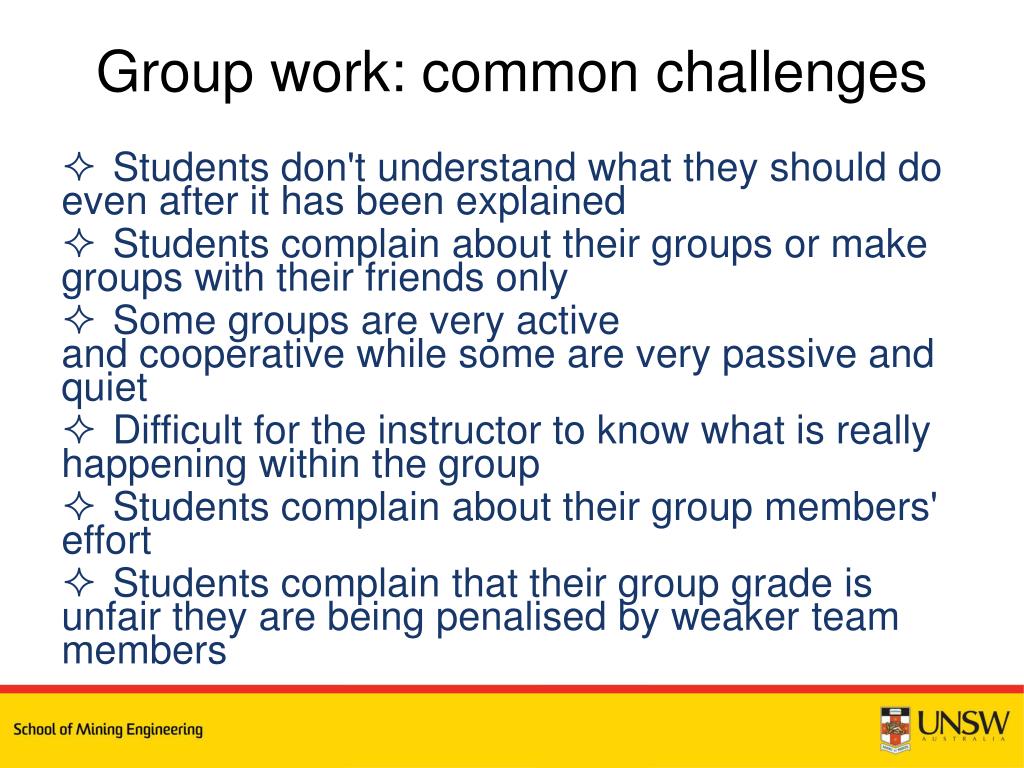 Group work: common challenges

✧ Students don't understand what they should do even after it has been explained

✧ Students complain about their groups or make groups with their friends only

✧ Some groups are very active and cooperative while some are very passive and quiet

✧ Difficult for the instructor to know what is really happening within the group

✧ Students complain about their group members' effort

✧ Students complain that their group grade is unfair they are being penalised by weaker team members

School of Mining Engineering

UNSW
AUSTRALIA